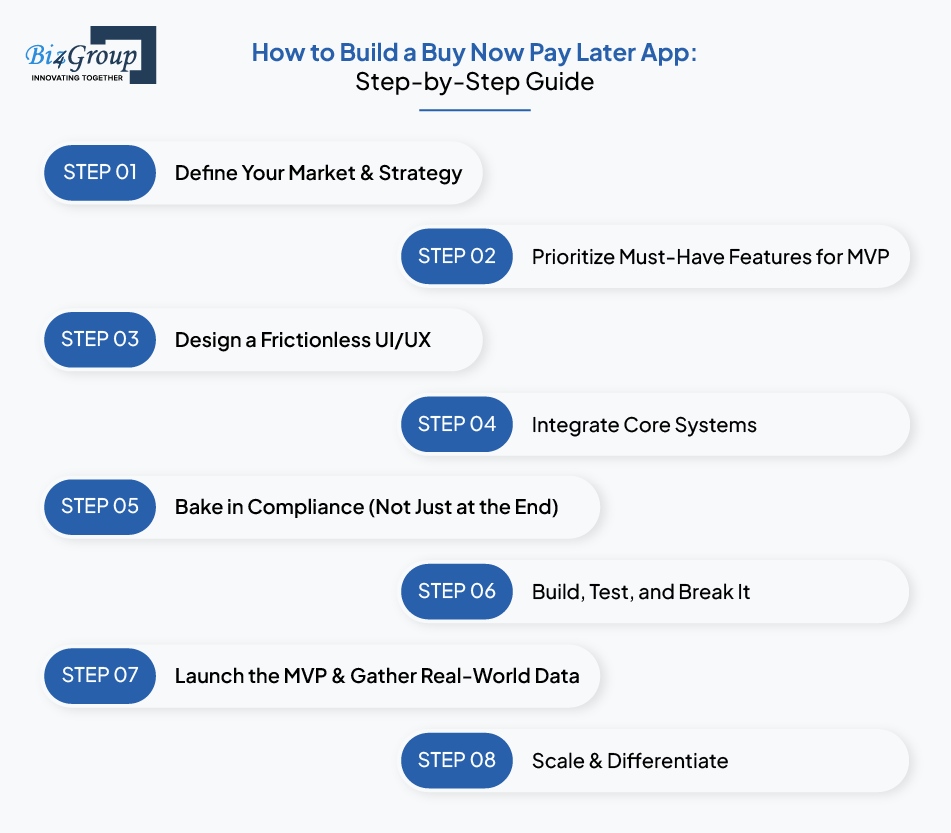 Biz4Group
INNOVATING TOGETHER

How to Build a Buy Now Pay Later App:
Step-by-Step Guide

STEP 01 Define Your Market & Strategy

STEP 02 Prioritize Must-Have Features for MVP

STEP 03 Design a Frictionless UI/UX

STEP 04 Integrate Core Systems

STEP 05 Bake in Compliance (Not Just at the End)

STEP 06 Build, Test, and Break It

STEP 07 Launch the MVP & Gather Real-World Data

STEP 08 Scale & Differentiate